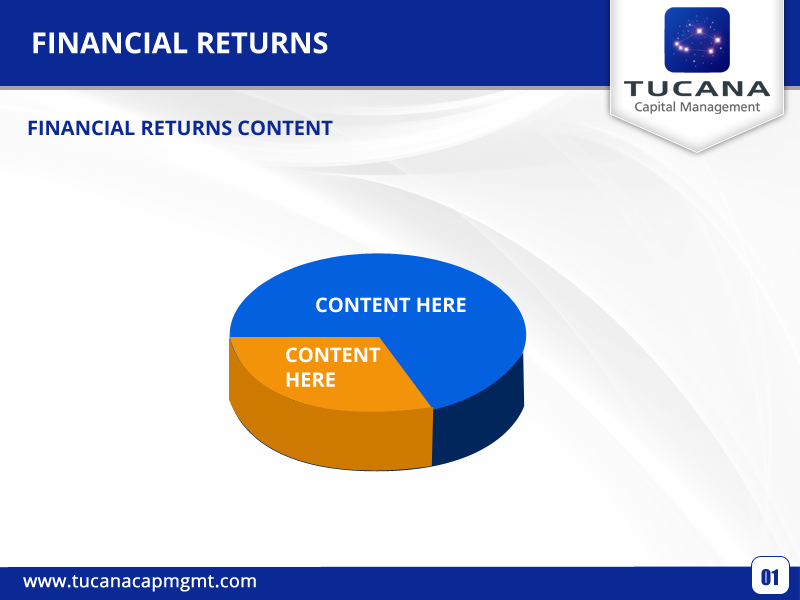 FINANCIAL RETURNS

TUCANA
Capital Management

FINANCIAL RETURNS CONTENT

CONTENT HERE

CONTENT HERE

www.tucanacapmgmt.com

01